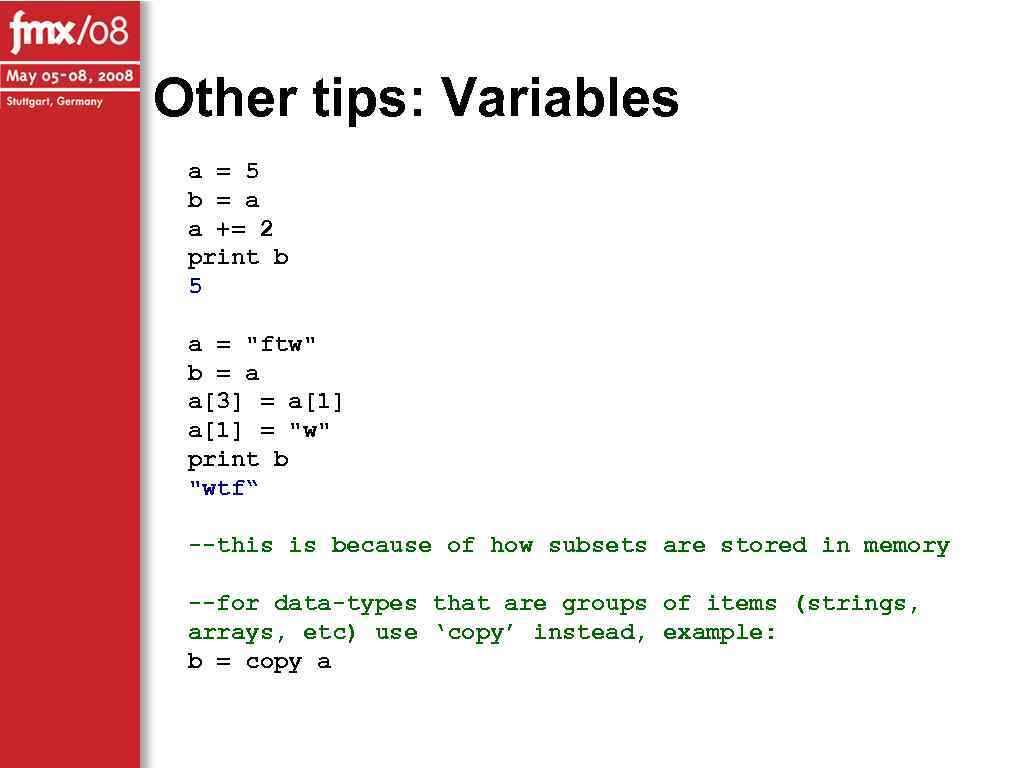 fmx/08
May 05-08, 2008
Stuttgart, Germany

Other tips: Variables

a = 5
b = a
a += 2
print b
5

a = "ftw"
b = a
a[3] = a[1]
a[1] = "w"
print b
"wtf“

--this is because of how subsets are stored in memory

--for data-types that are groups of items (strings, arrays, etc) use ‘copy’ instead, example:
b = copy a